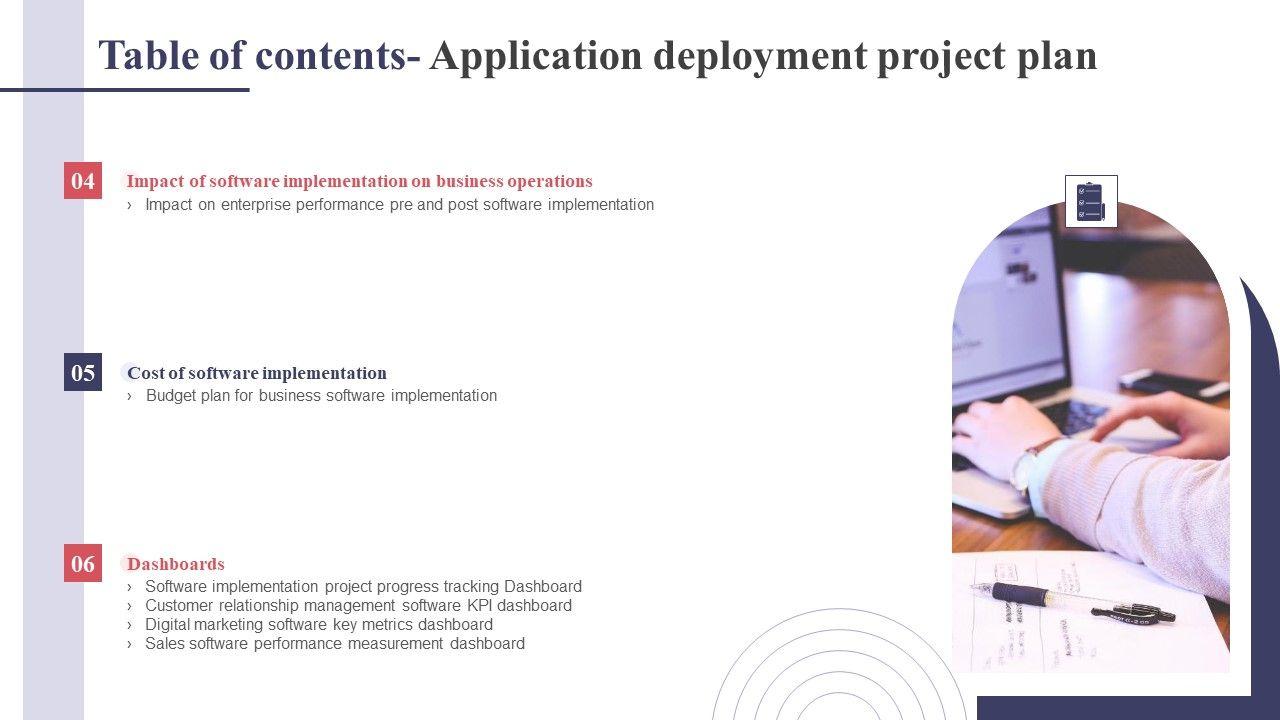 Table of contents- Application deployment project plan

04
Impact of software implementation on business operations
› Impact on enterprise performance pre and post software implementation

05
Cost of software implementation
› Budget plan for business software implementation

06
Dashboards
› Software implementation project progress tracking Dashboard
› Customer relationship management software KPI dashboard
› Digital marketing software key metrics dashboard
› Sales software performance measurement dashboard